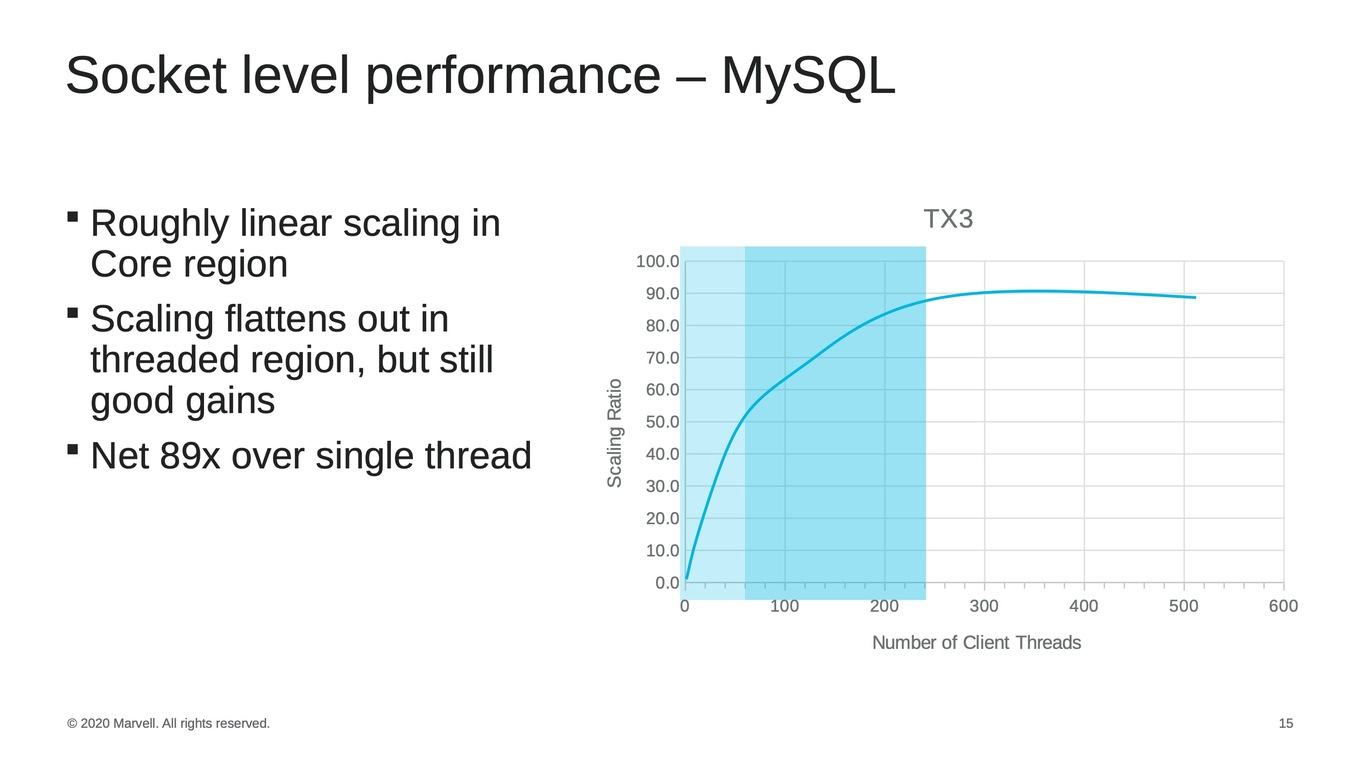 Socket level performance – MySQL

▪ Roughly linear scaling in Core region
▪ Scaling flattens out in threaded region, but still good gains
▪ Net 89x over single thread

TX3

Scaling Ratio

100.0
90.0
80.0
70.0
60.0
50.0
40.0
30.0
20.0
10.0
0.0

0 100 200 300 400 500 600

Number of Client Threads

© 2020 Marvell. All rights reserved.

15